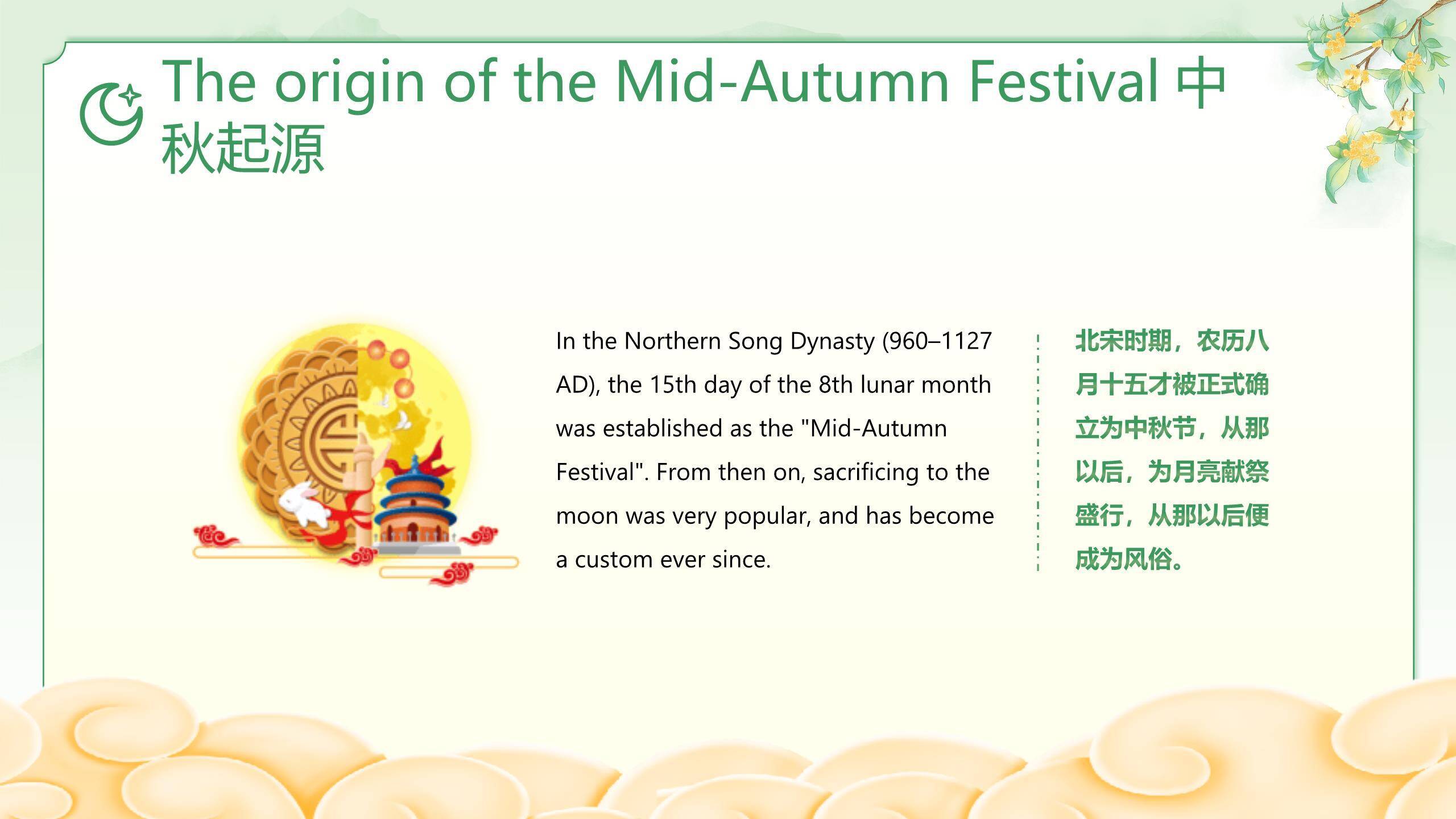 The origin of the Mid-Autumn Festival 中秋起源

In the Northern Song Dynasty (960–1127 AD), the 15th day of the 8th lunar month was established as the "Mid-Autumn Festival". From then on, sacrificing to the moon was very popular, and has become a custom ever since.

北宋时期，农历八月十五才被正式确立为中秋节，从那以后，为月亮献祭盛行，从那以后便成为风俗。